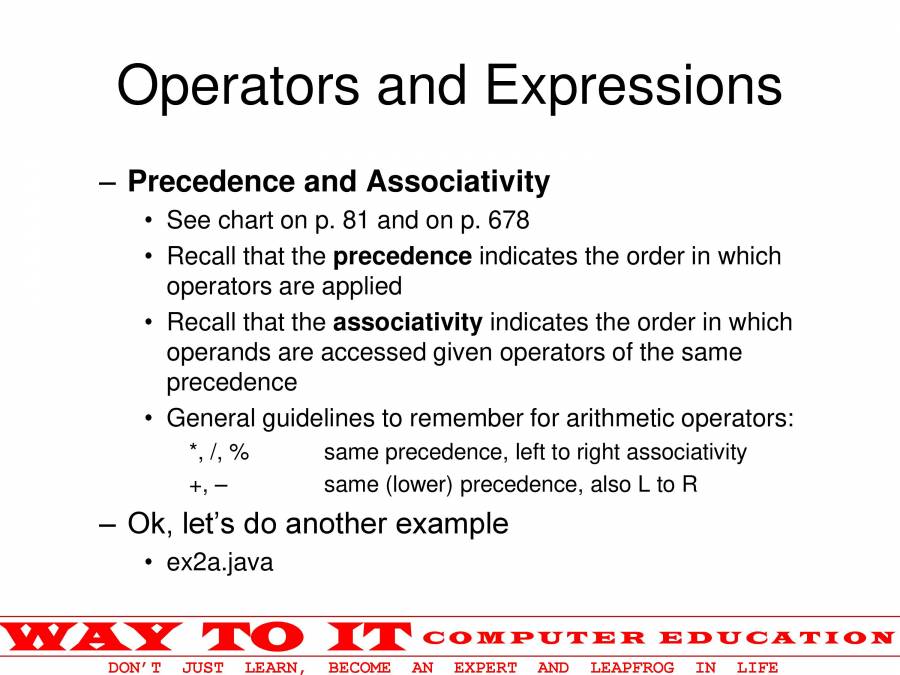 Operators and Expressions

– Precedence and Associativity

• See chart on p. 81 and on p. 678

• Recall that the precedence indicates the order in which operators are applied

• Recall that the associativity indicates the order in which operands are accessed given operators of the same precedence

• General guidelines to remember for arithmetic operators:

*, /, %   same precedence, left to right associativity

+, –   same (lower) precedence, also L to R

– Ok, let's do another example

• ex2a.java

WAY TO IT COMPUTER EDUCATION

DON'T JUST LEARN, BECOME AN EXPERT AND LEAPFROG IN LIFE